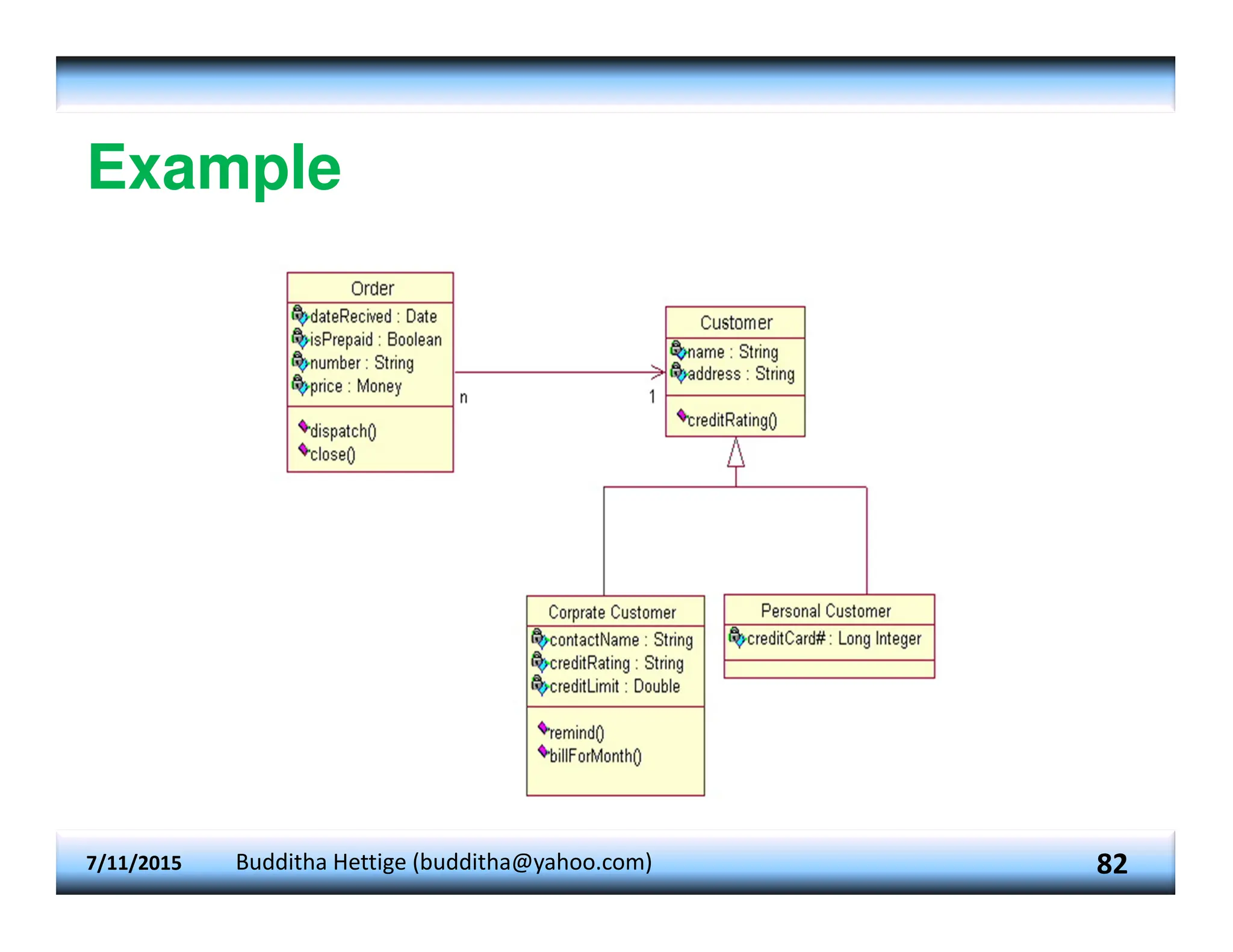 Example

Order
dateRecived : Date
isPrepaid : Boolean
number : String
price : Money
dispatch()
close()

n

1

Customer
name : String
address : String
creditRating()

Corprate Customer
contactName : String
creditRating : String
creditLimit : Double
remind()
billForMonth()

Personal Customer
creditCard# : Long Integer

7/11/2015 Budditha Hettige (budditha@yahoo.com) 82